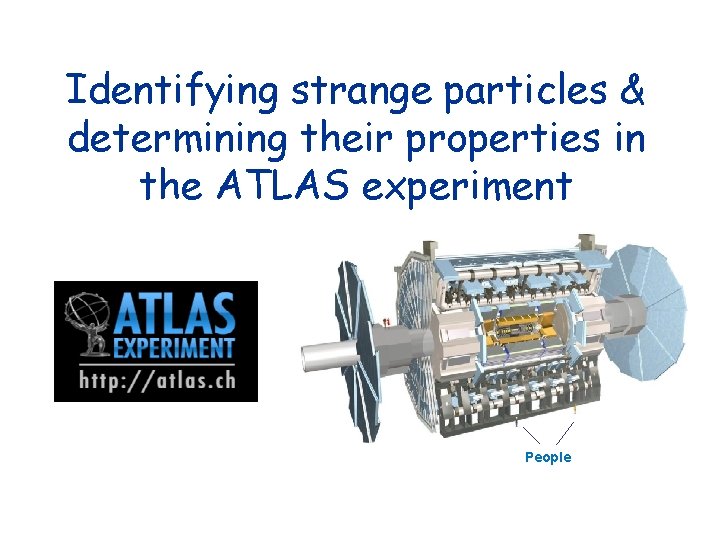 Identifying strange particles & determining their properties in the ATLAS experiment

ATLAS EXPERIMENT
http://atlas.ch

People